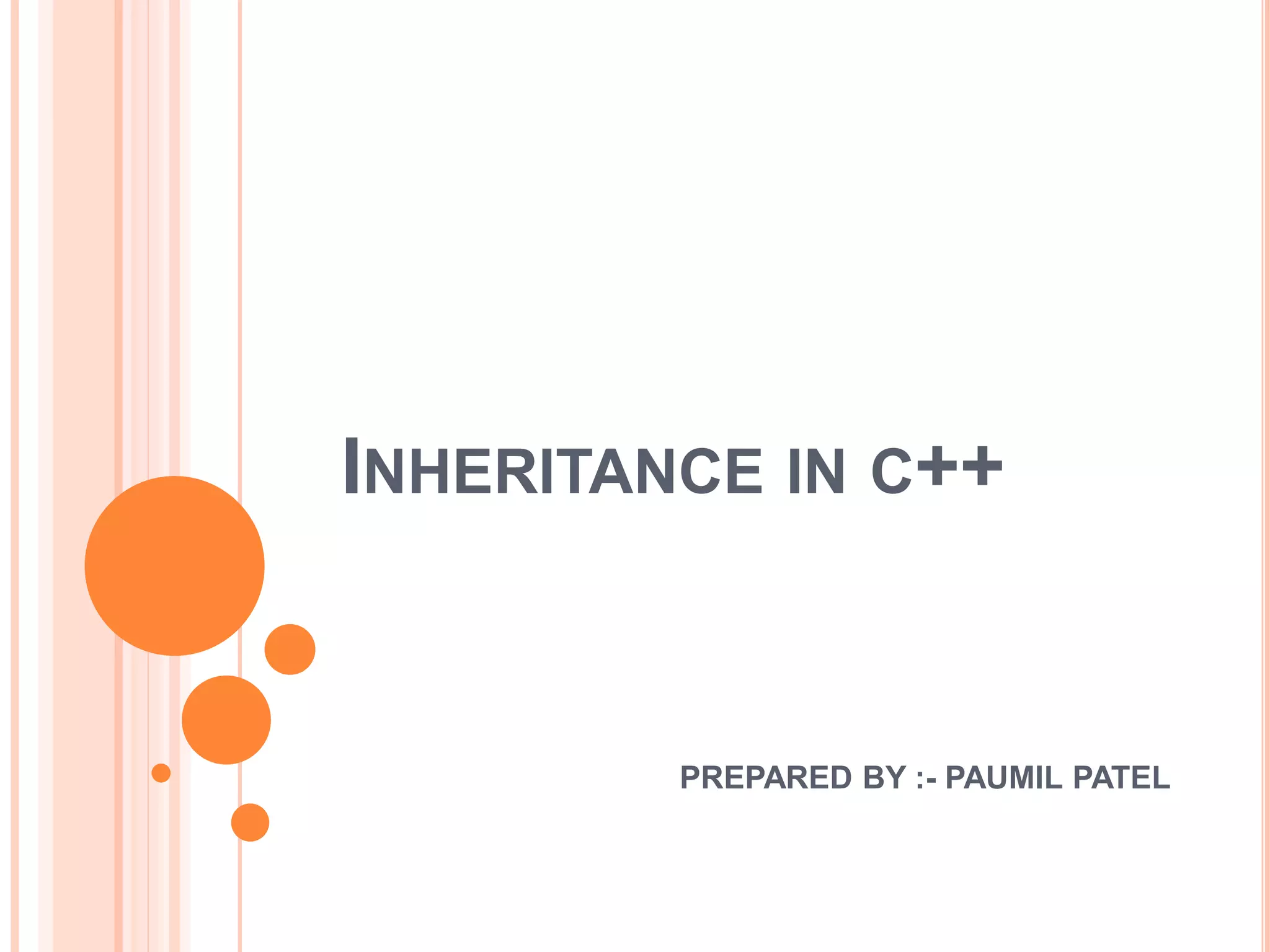 INHERITANCE IN C++

PREPARED BY :- PAUMIL PATEL